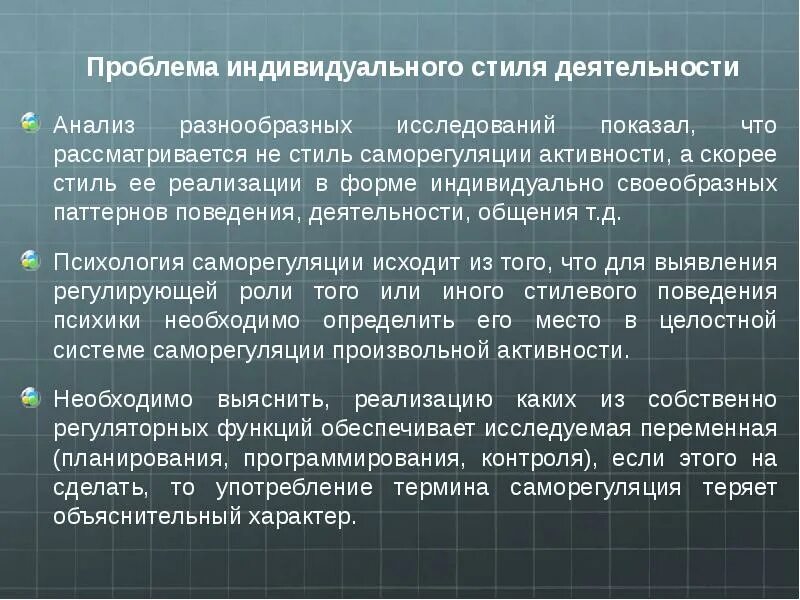 Проблема индивидуального стиля деятельности

Анализ разнообразных исследований показал, что рассматривается не стиль саморегуляции активности, а скорее стиль ее реализации в форме индивидуально своеобразных паттернов поведения, деятельности, общения т.д.

Психология саморегуляции исходит из того, что для выявления регулирующей роли того или иного стилевого поведения психики необходимо определить его место в целостной системе саморегуляции произвольной активности.

Необходимо выяснить, реализацию каких из собственно регуляторных функций обеспечивает исследуемая переменная (планирования, программирования, контроля), если этого на сделать, то употребление термина саморегуляция теряет объяснительный характер.